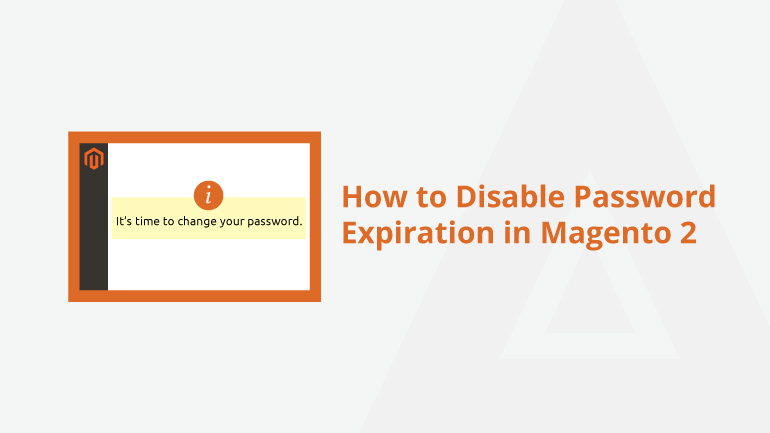 i

It's time to change your password.

How to Disable Password Expiration in Magento 2